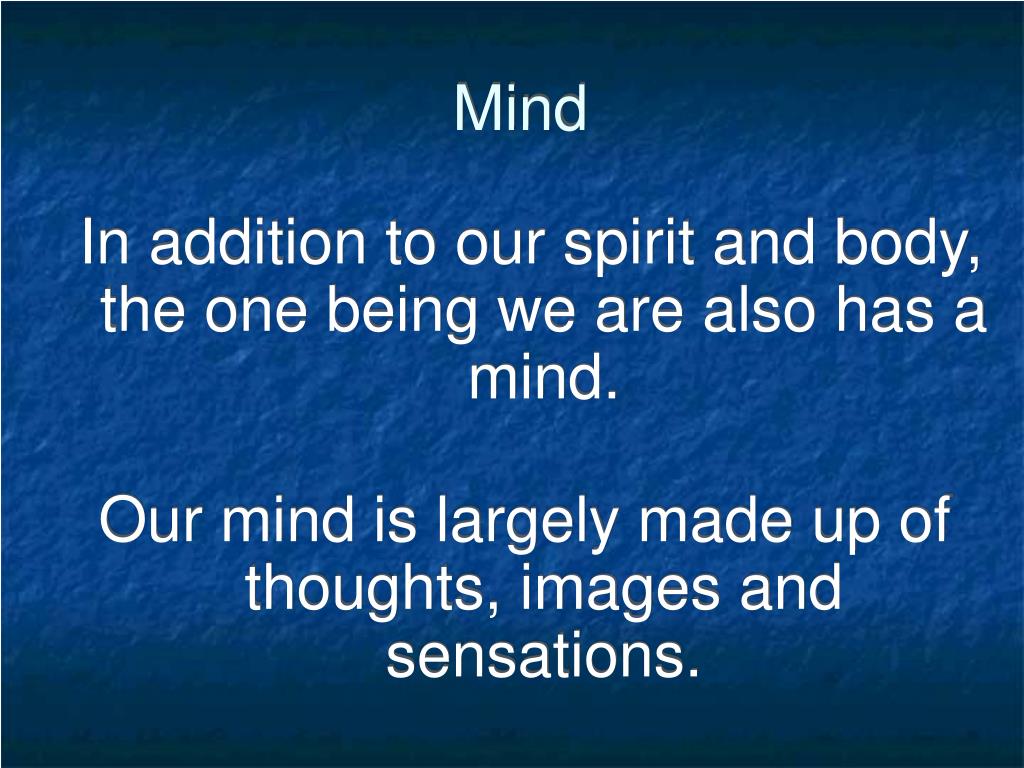 Mind

In addition to our spirit and body, the one being we are also has a mind.

Our mind is largely made up of thoughts, images and sensations.